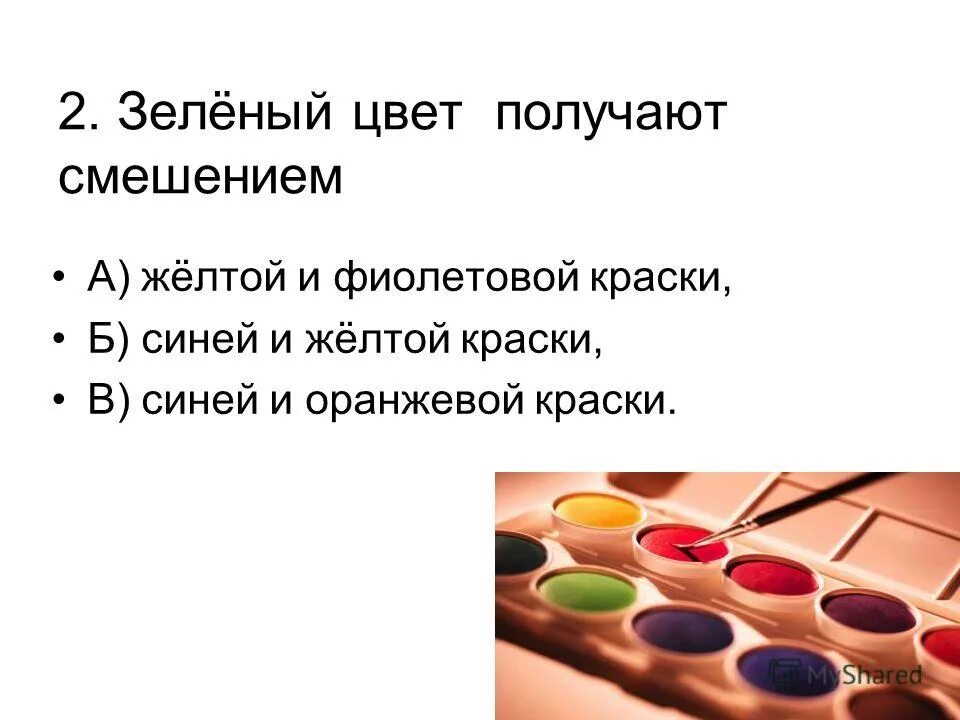 2. Зелёный цвет получают смешением

• А) жёлтой и фиолетовой краски,
• Б) синей и жёлтой краски,
• В) синей и оранжевой краски.

MyShared